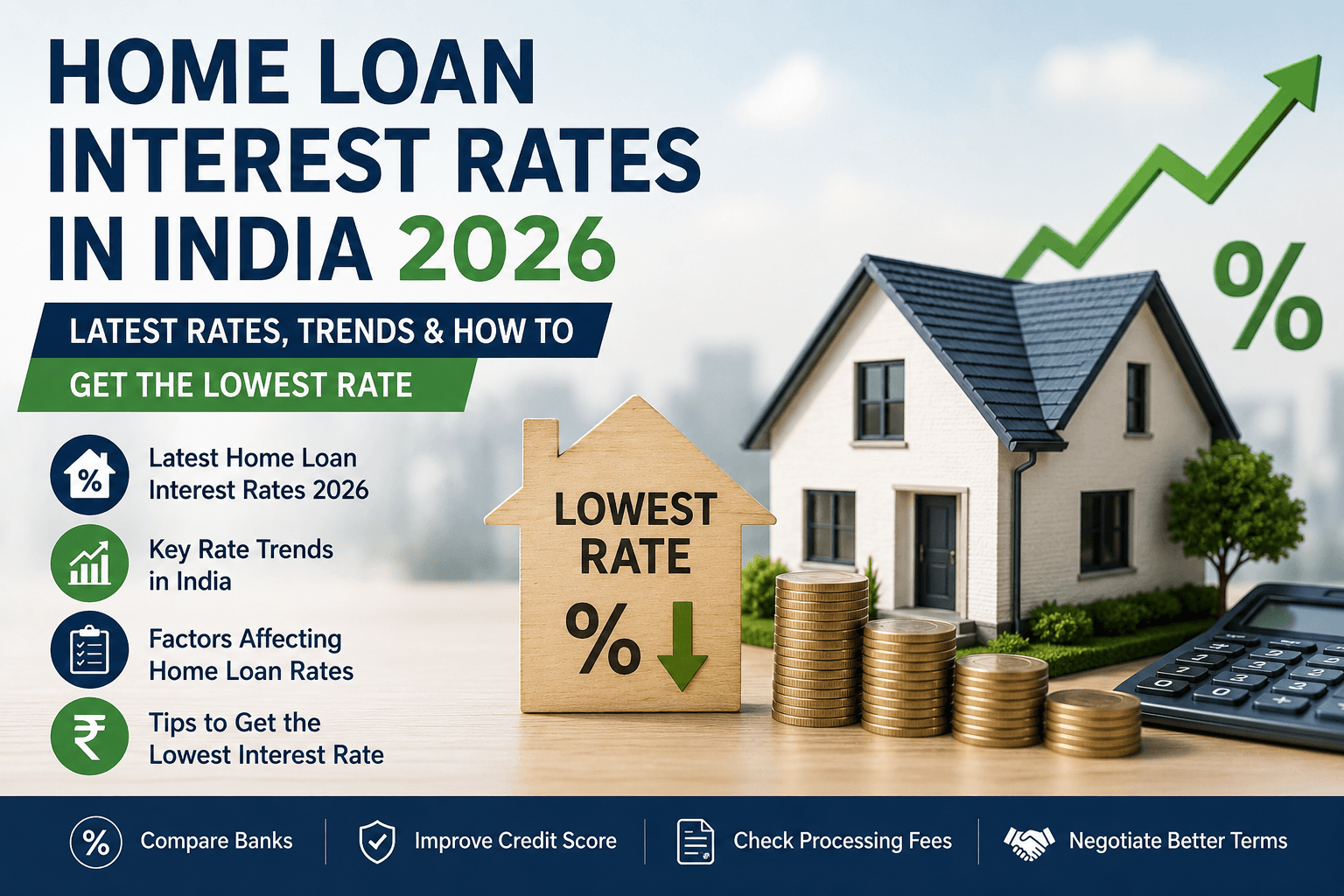 HOME LOAN INTEREST RATES IN INDIA 2026

LATEST RATES, TRENDS & HOW TO GET THE LOWEST RATE

%

Latest Home Loan Interest Rates 2026

Key Rate Trends in India

Factors Affecting Home Loan Rates

₹

Tips to Get the Lowest Interest Rate

LOWEST RATE

% 

%

%

Compare Banks

Improve Credit Score

Check Processing Fees

Negotiate Better Terms